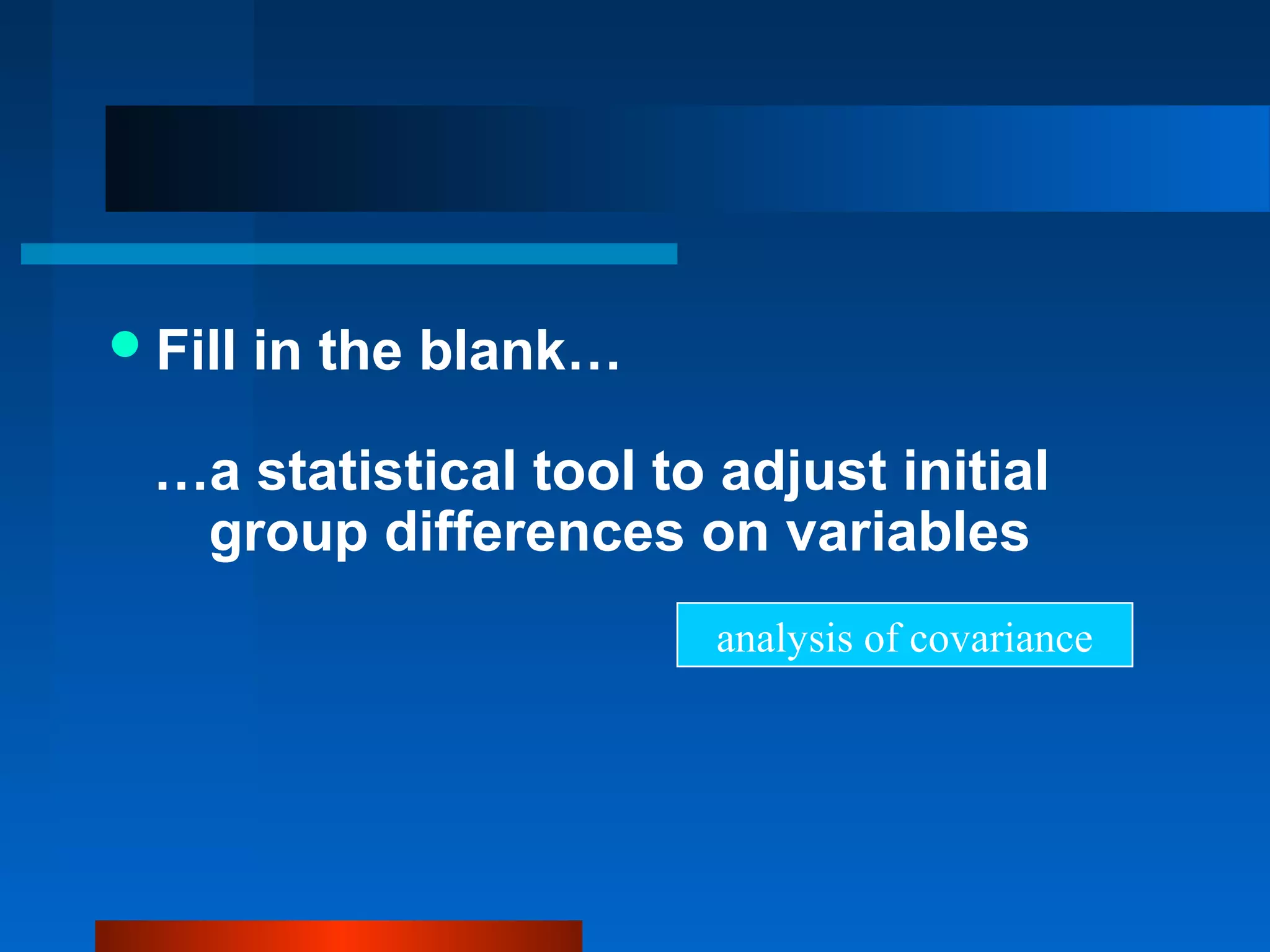 Fill in the blank…

…a statistical tool to adjust initial group differences on variables

analysis of covariance